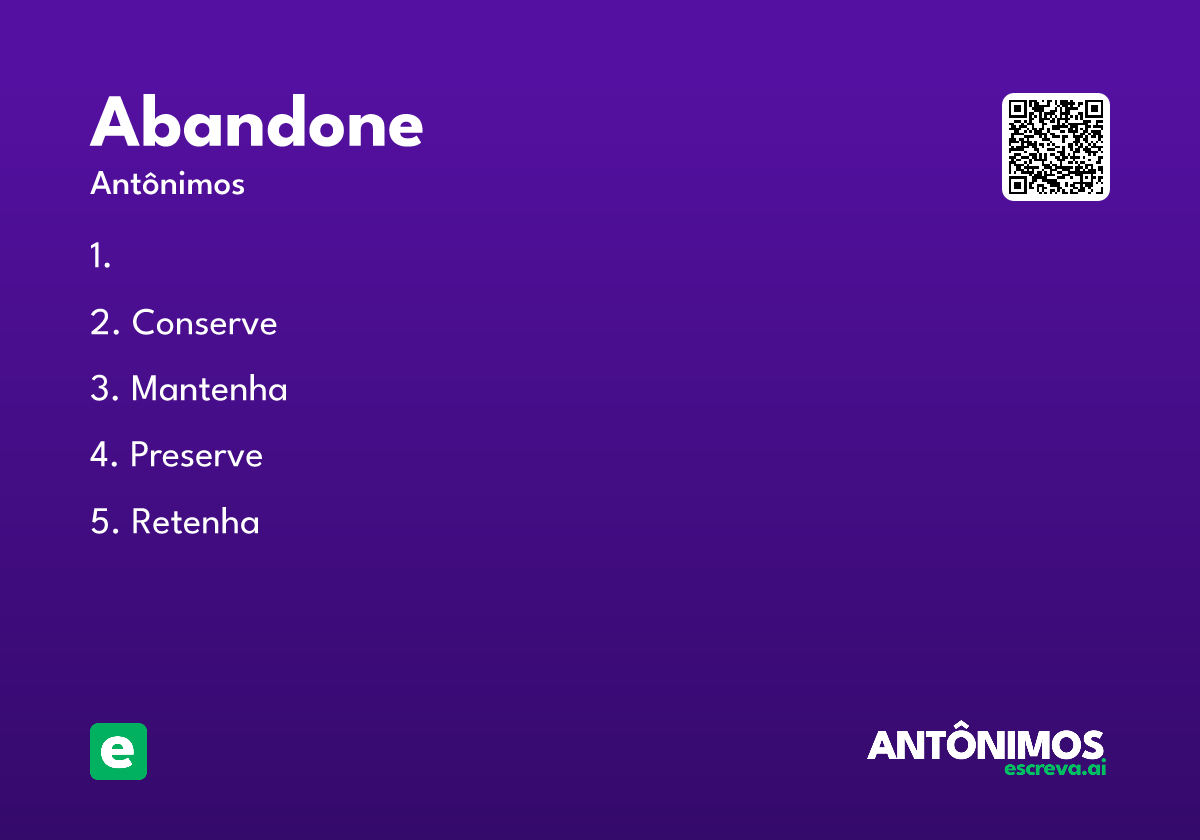 Abandone
Antônimos

1.

2. Conserve

3. Mantenha

4. Preserve

5. Retenha

e

ANTÔNIMOS
escreva.ai